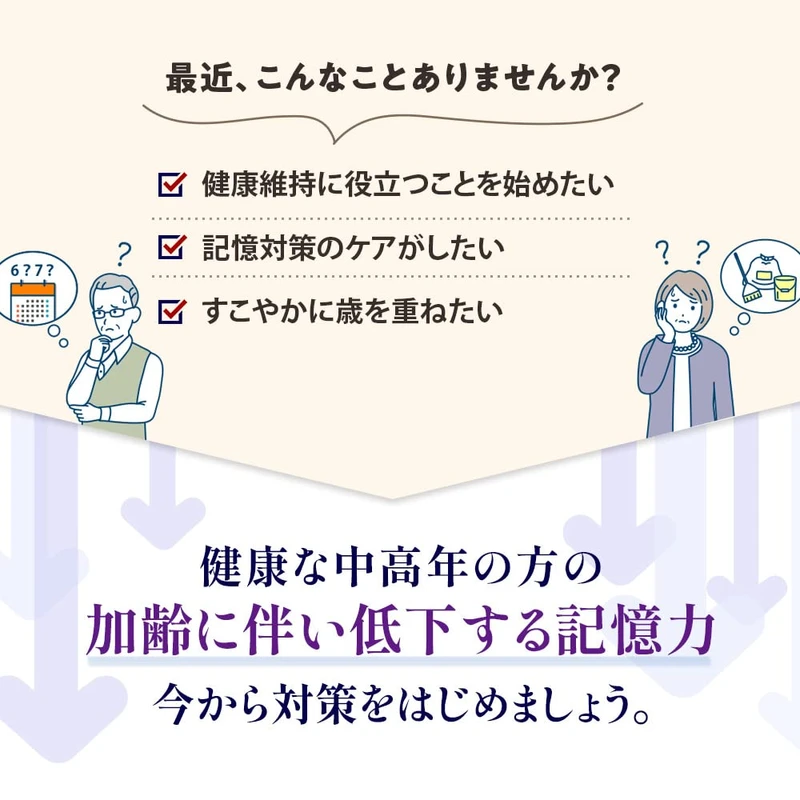 最近、こんなことありませんか?

健康維持に役立つことを始めたい

記憶対策のケアがしたい

すこやかに歳を重ねたい

6?7?

?

? ?

健康な中高年の方の
加齢に伴い低下する記憶力
今から対策をはじめましょう。